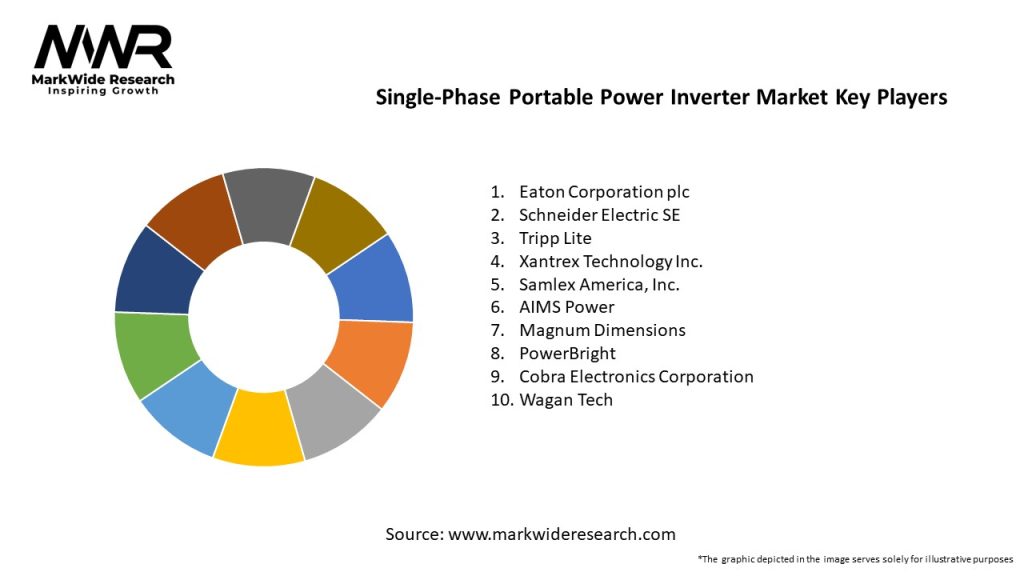 MWR
MarkWide Research
Inspiring Growth

Single-Phase Portable Power Inverter Market Key Players

1. Eaton Corporation plc
2. Schneider Electric SE
3. Tripp Lite
4. Xantrex Technology Inc.
5. Samlex America, Inc.
6. AIMS Power
7. Magnum Dimensions
8. PowerBright
9. Cobra Electronics Corporation
10. Wagan Tech

Source: www.markwideresearch.com

*The graphic depicted in the image serves solely for illustrative purposes